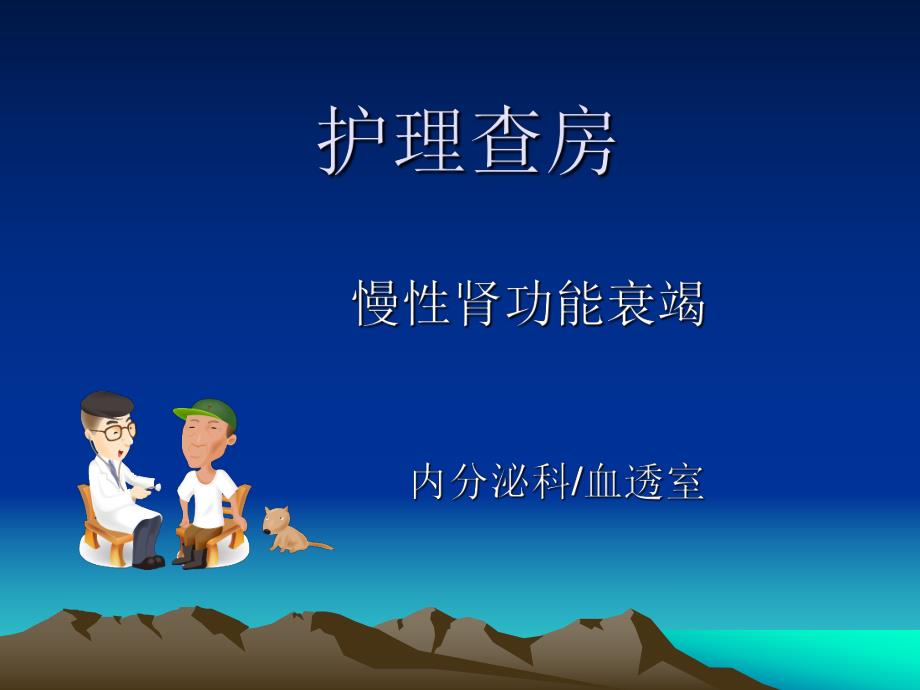 护理查房

慢性肾功能衰竭

内分泌科/血透室